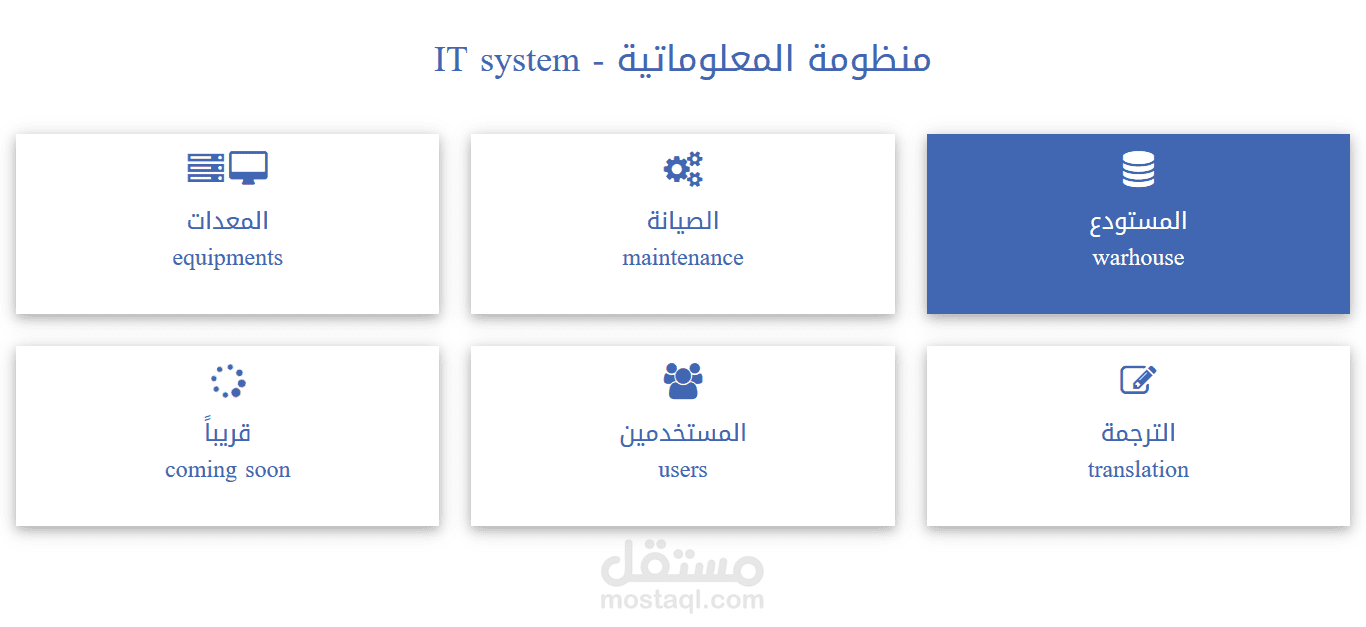 منظومة المعلوماتية - IT system

المستودع
warhouse

الصيانة
maintenance

المعدات
equipments

الترجمة
translation

المستخدمين
users

قريباً
coming soon

مستقل
mostaql.com